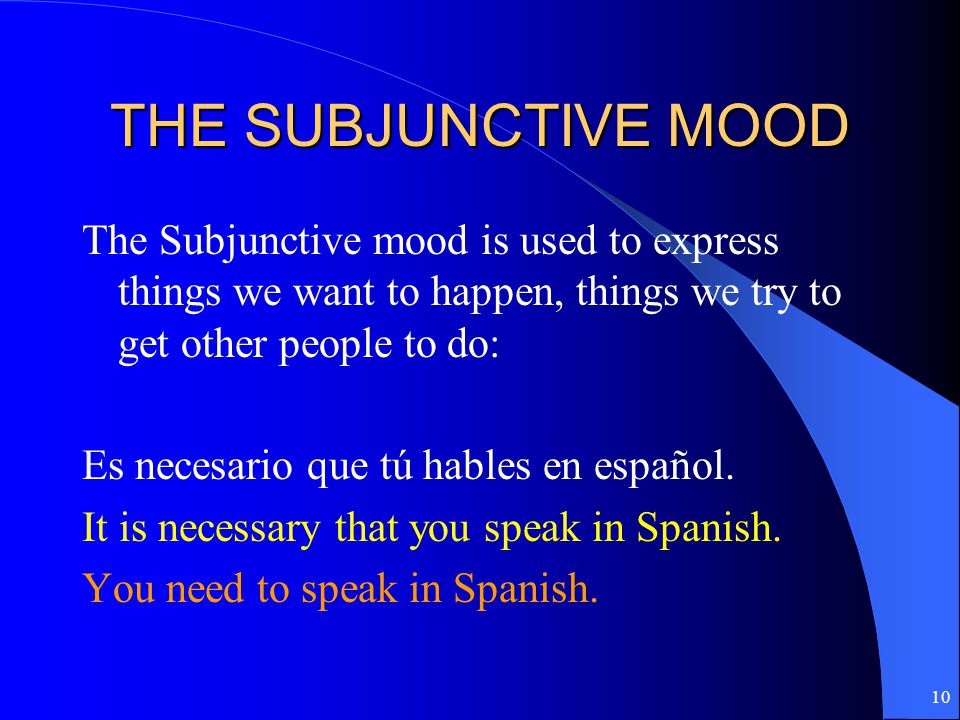 THE SUBJUNCTIVE MOOD

The Subjunctive mood is used to express things we want to happen, things we try to get other people to do:

Es necesario que tú hables en español.

It is necessary that you speak in Spanish.

You need to speak in Spanish.

10